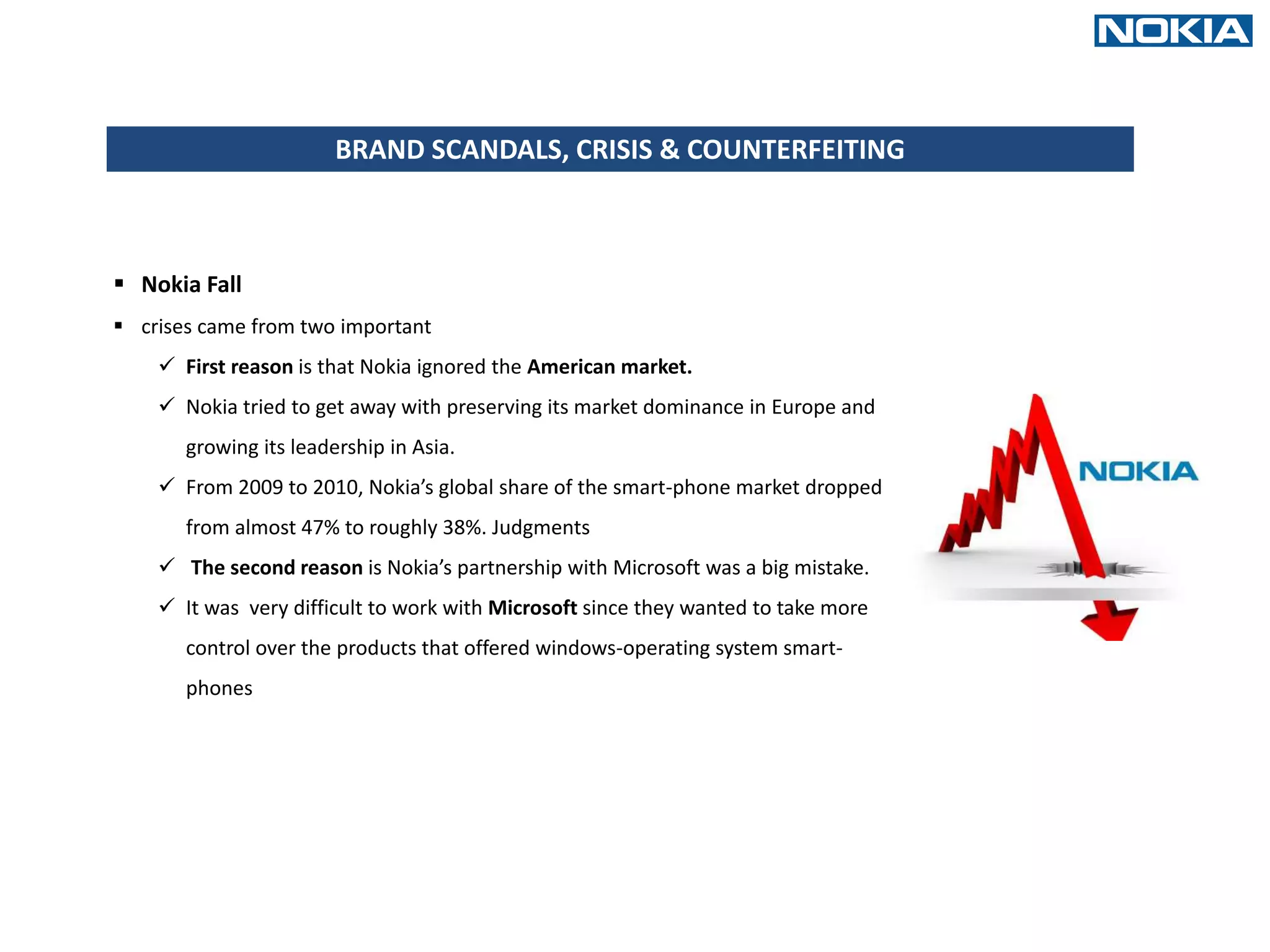 NOKIA

BRAND SCANDALS, CRISIS & COUNTERFEITING

▪ Nokia Fall

▪ crises came from two important

✓ First reason is that Nokia ignored the American market.

✓ Nokia tried to get away with preserving its market dominance in Europe and growing its leadership in Asia.

✓ From 2009 to 2010, Nokia's global share of the smart-phone market dropped from almost 47% to roughly 38%. Judgments

✓ The second reason is Nokia's partnership with Microsoft was a big mistake.

✓ It was very difficult to work with Microsoft since they wanted to take more control over the products that offered windows-operating system smart-phones

NOKIA